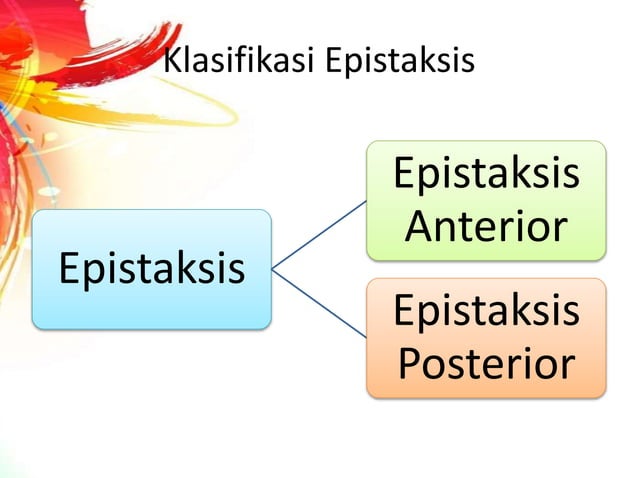 Klasifikasi Epistaksis

Epistaksis

Epistaksis Anterior

Epistaksis Posterior